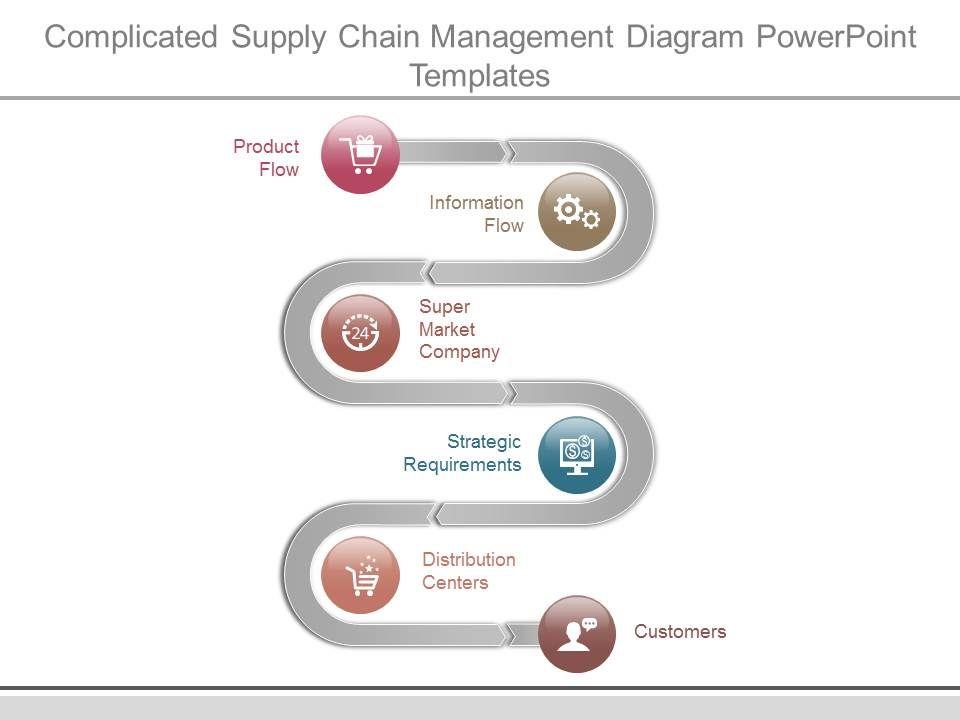 Complicated Supply Chain Management Diagram PowerPoint Templates

Product Flow

Information Flow

24

Super Market Company

Strategic Requirements

Distribution Centers

Customers